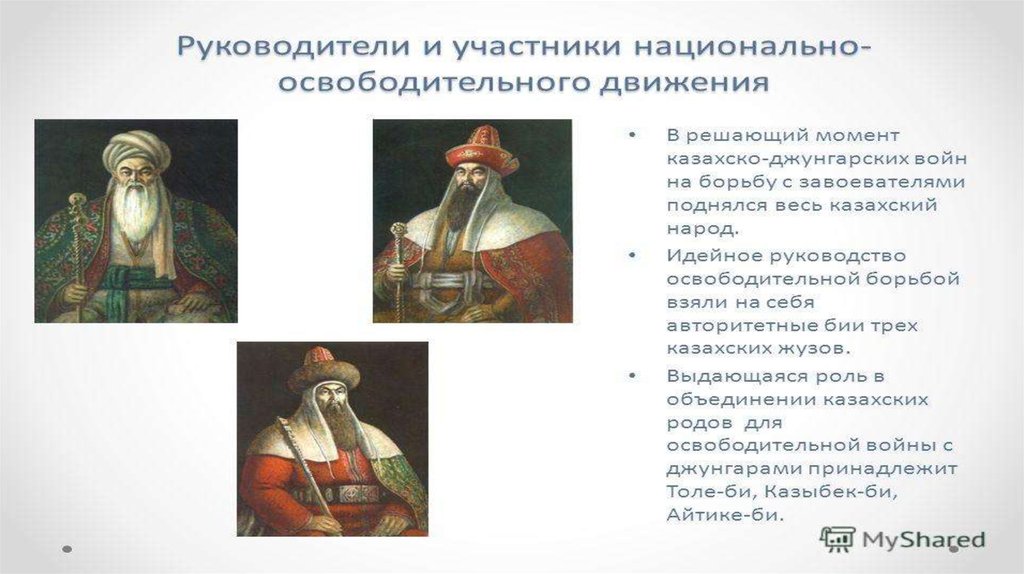 Руководители и участники национально-освободительного движения

• В решающий момент казахско-джунгарских войн на борьбу с завоевателями поднялся весь казахский народ.

• Идейное руководство освободительной борьбой взяли на себя авторитетные бии трех казахских жузов.

• Выдающаяся роль в объединении казахских родов для освободительной войны с джунгарами принадлежит Толе-би, Казыбек-би, Айтике-би.

MyShared